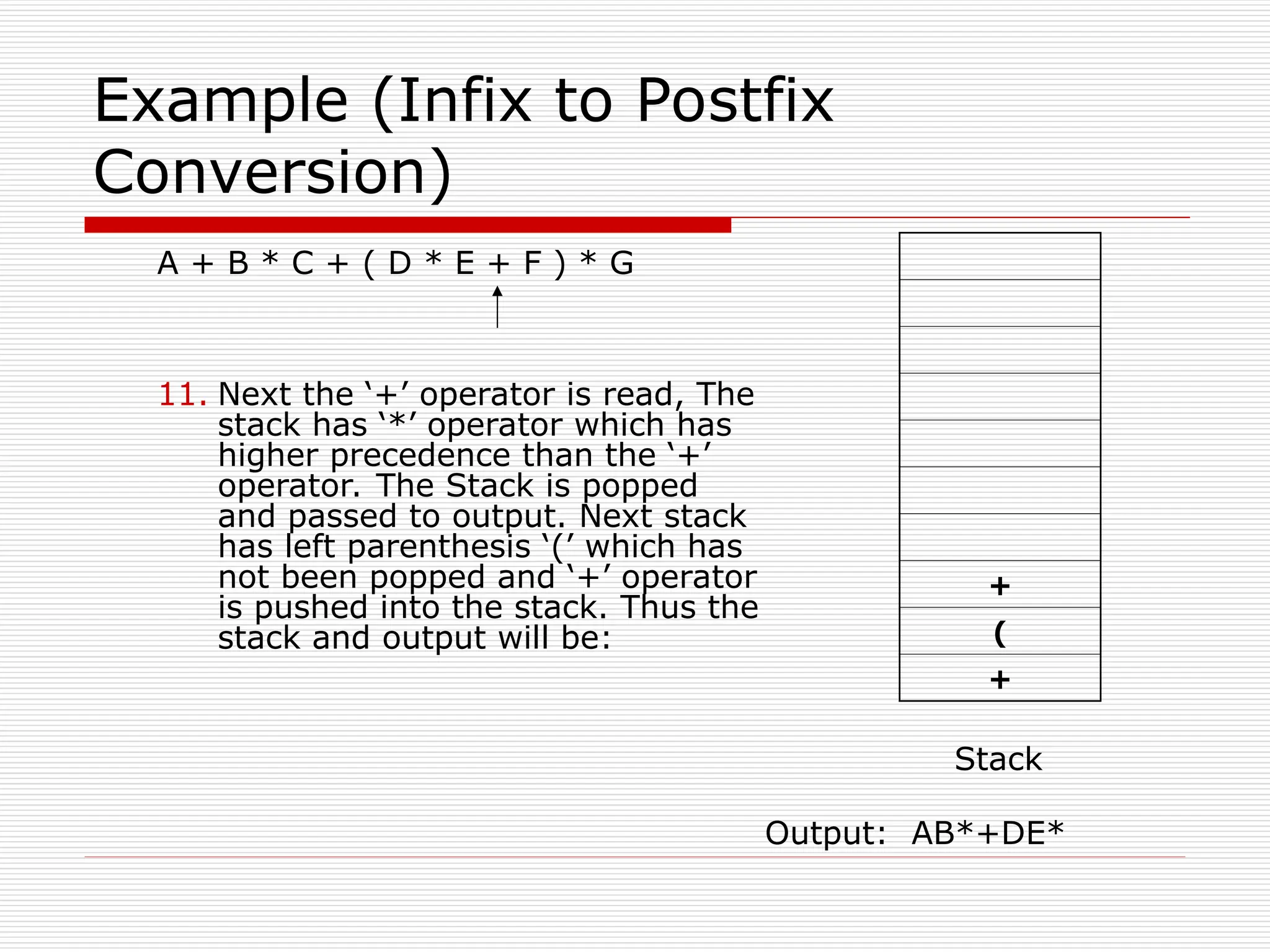 Example (Infix to Postfix Conversion)

A + B * C + ( D * E + F ) * G

11. Next the ‘+’ operator is read, The stack has ‘*’ operator which has higher precedence than the ‘+’ operator. The Stack is popped and passed to output. Next stack has left parenthesis ‘(’ which has not been popped and ‘+’ operator is pushed into the stack. Thus the stack and output will be:

+
(
+

Stack

Output: AB*+DE*